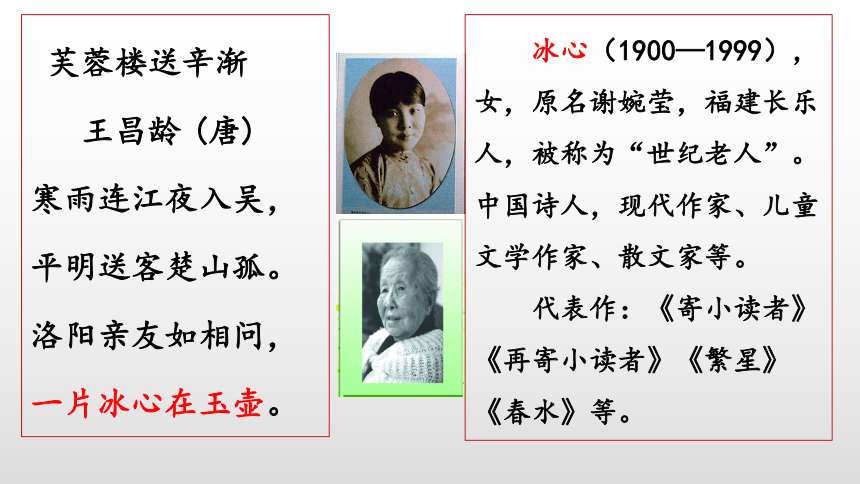 芙蓉楼送辛渐

王昌龄（唐）

寒雨连江夜入吴，

平明送客楚山孤。

洛阳亲友如相问，

一片冰心在玉壶。

冰心（1900—1999），女，原名谢婉莹，福建长乐人，被称为“世纪老人”。中国诗人，现代作家、儿童文学作家、散文家等。

代表作：《寄小读者》《再寄小读者》《繁星》《春水》等。